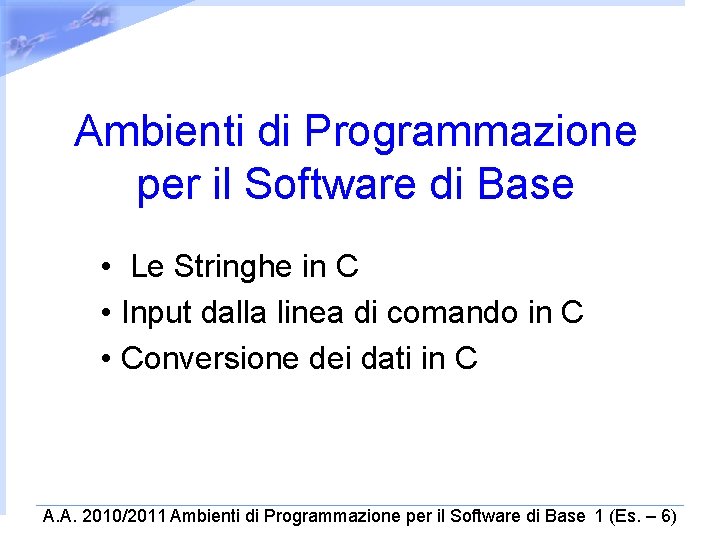 Ambienti di Programmazione per il Software di Base

• Le Stringhe in C
• Input dalla linea di comando in C
• Conversione dei dati in C

A.A. 2010/2011 Ambienti di Programmazione per il Software di Base 1 (Es. – 6)